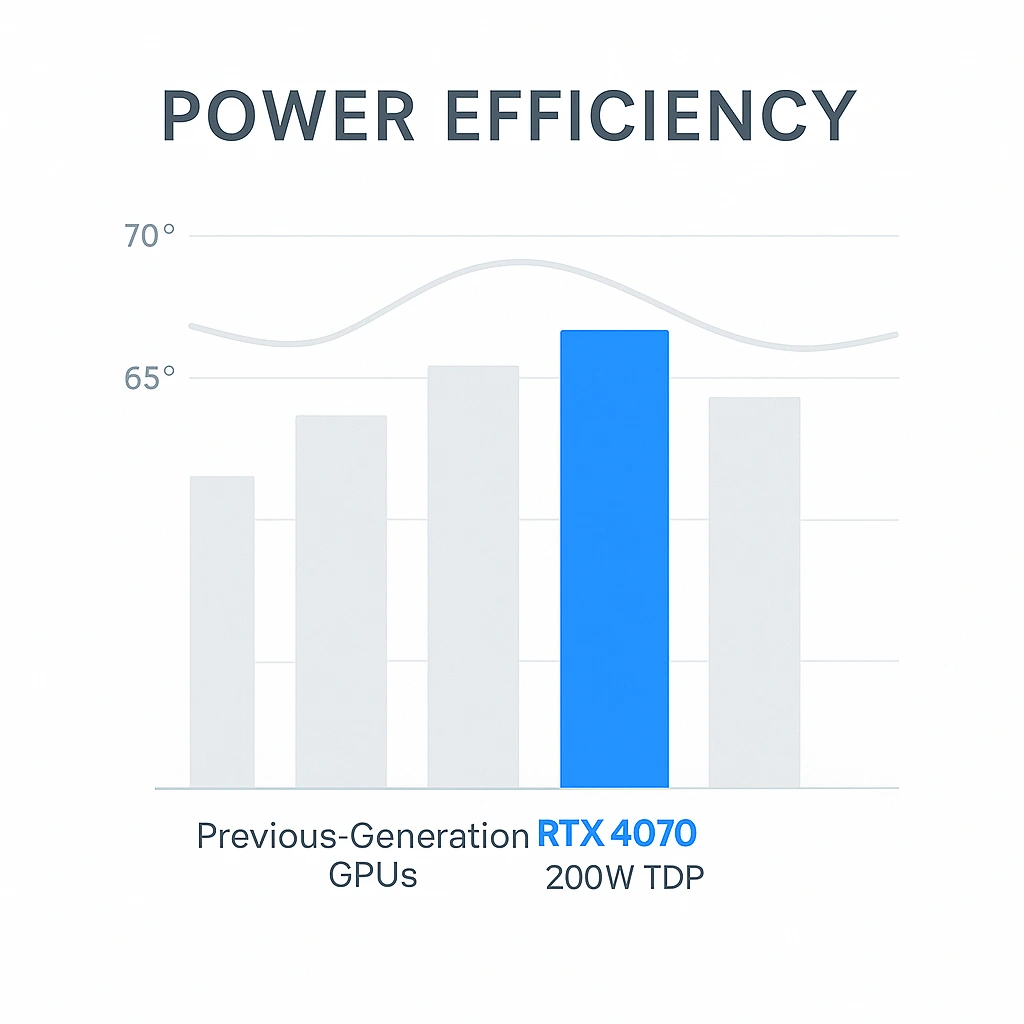 POWER EFFICIENCY

70°

65°

Previous-Generation GPUs

RTX 4070
200W TDP